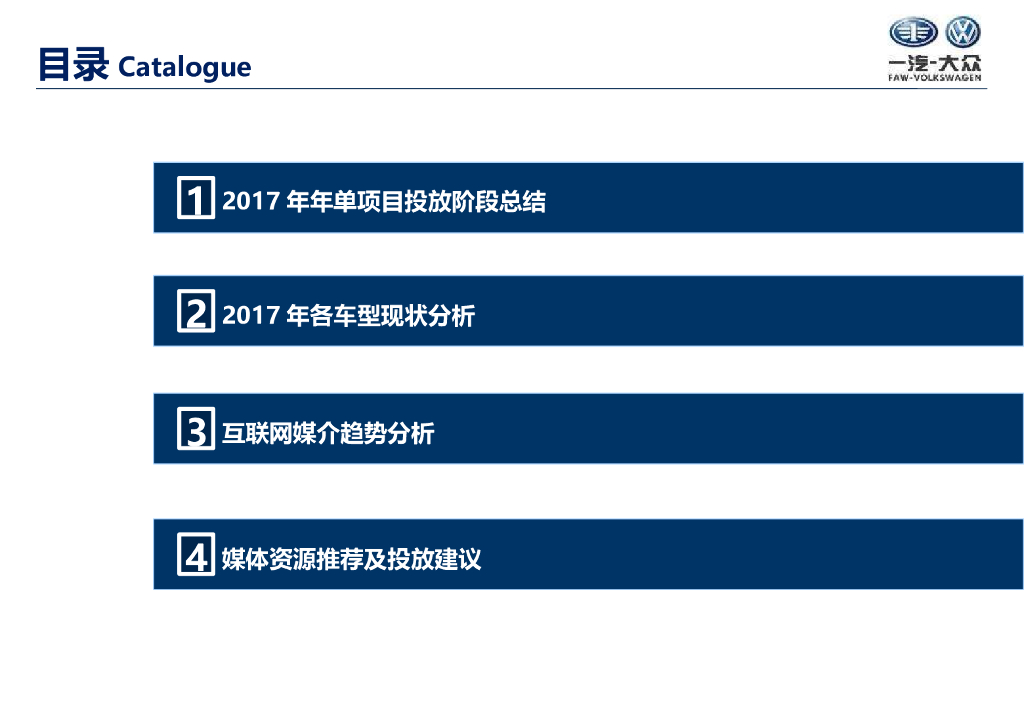 目录 Catalogue

一汽-大众
FAW-VOLKSWAGEN

1 2017 年年单项目投放阶段总结

2 2017 年各车型现状分析

3 互联网媒介趋势分析

4 媒体资源推荐及投放建议